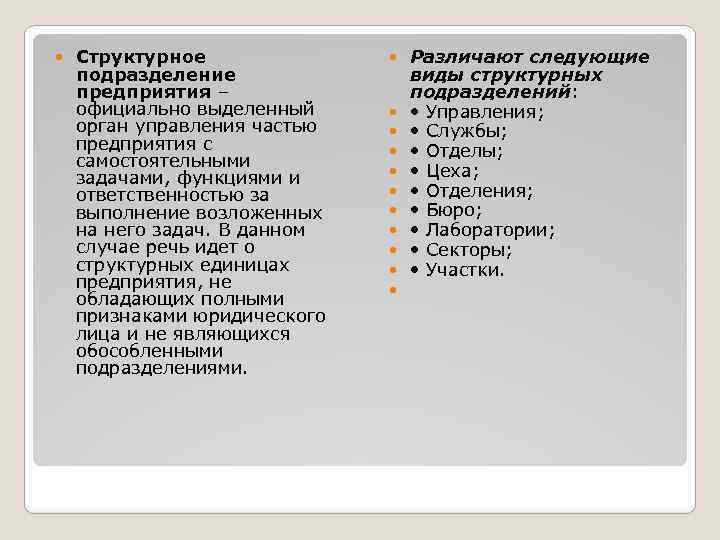 Структурное подразделение предприятия – официально выделенный орган управления частью предприятия с самостоятельными задачами, функциями и ответственностью за выполнение возложенных на него задач. В данном случае речь идет о структурных единицах предприятия, не обладающих полными признаками юридического лица и не являющихся обособленными подразделениями.

Различают следующие виды структурных подразделений:
• Управления;
• Службы;
• Отделы;
• Цеха;
• Отделения;
• Бюро;
• Лаборатории;
• Секторы;
• Участки.